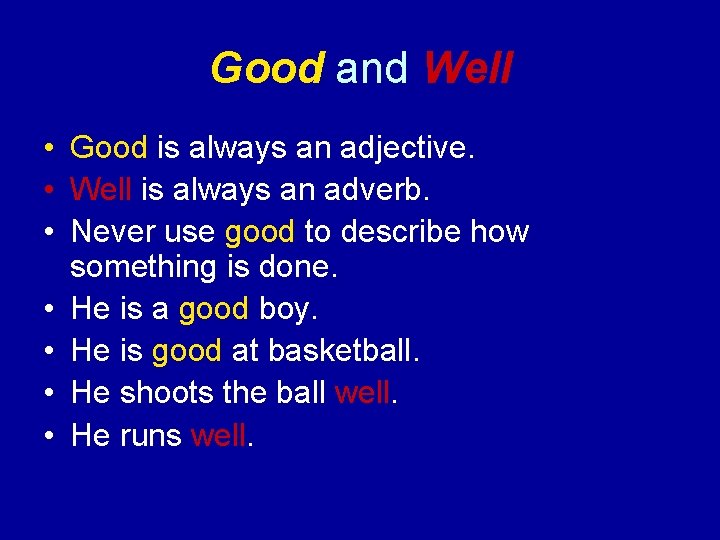 Good and Well

• Good is always an adjective.
• Well is always an adverb.
• Never use good to describe how something is done.
• He is a good boy.
• He is good at basketball.
• He shoots the ball well.
• He runs well.